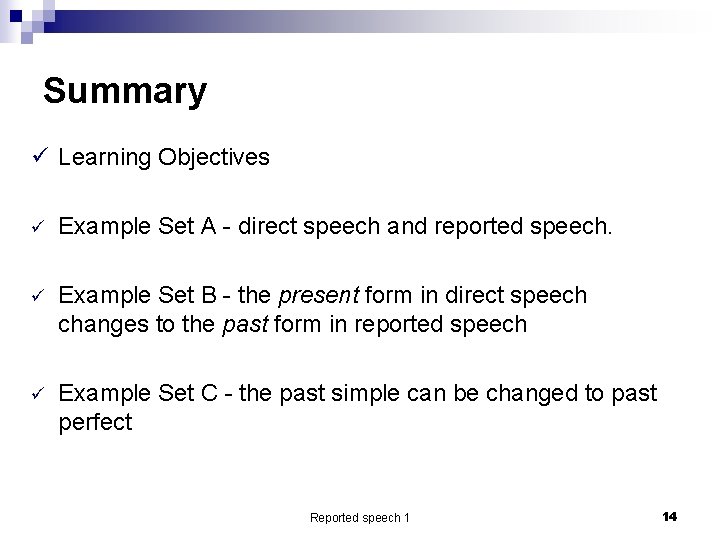 Summary

✓ Learning Objectives

✓ Example Set A - direct speech and reported speech.

✓ Example Set B - the present form in direct speech changes to the past form in reported speech

✓ Example Set C - the past simple can be changed to past perfect

Reported speech 1

14